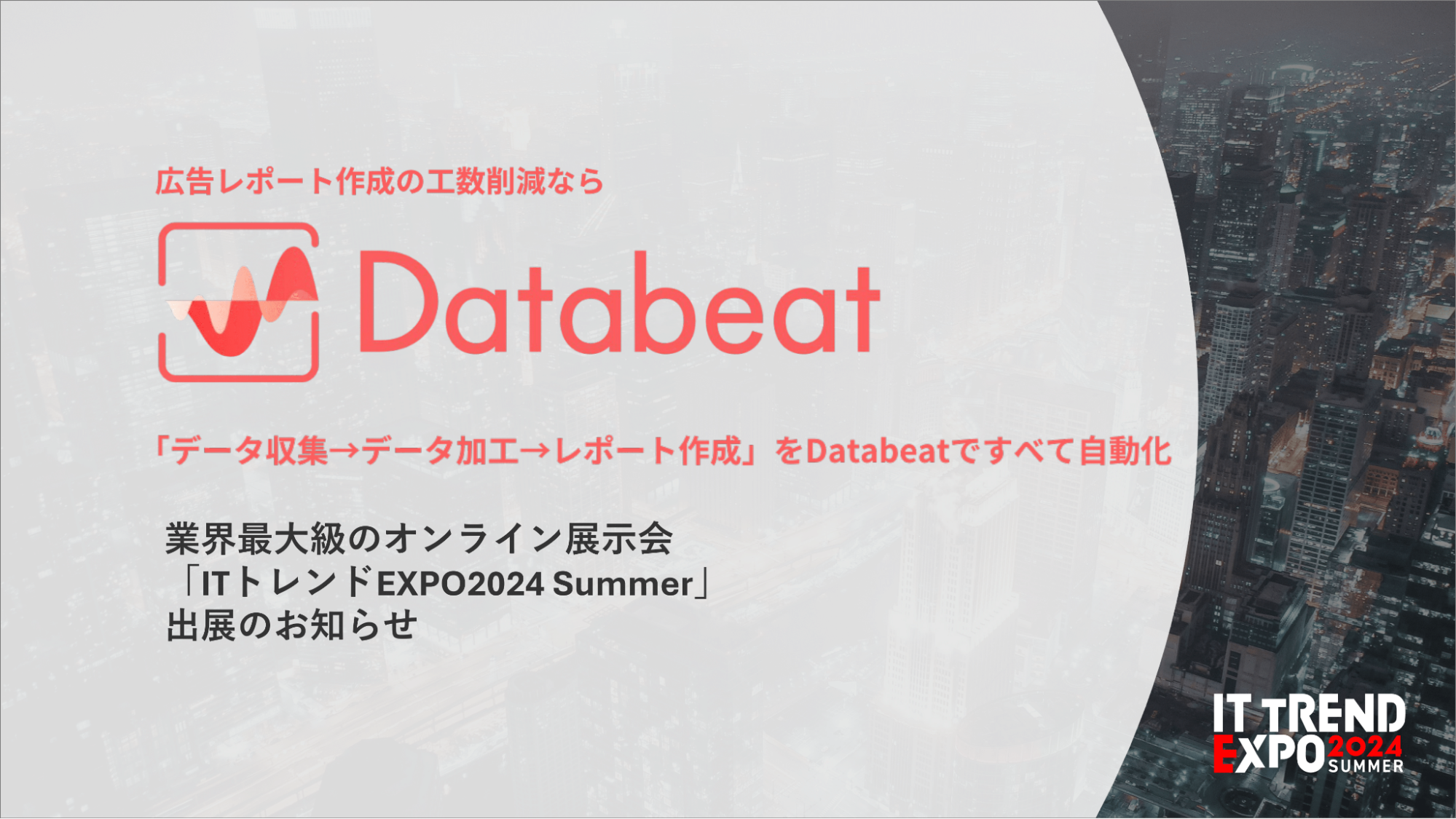 広告レポート作成の工数削減なら

Databeat

「データ収集→データ加工→レポート作成」をDatabeatですべて自動化

業界最大級のオンライン展示会
「ITトレンドEXPO2024 Summer」
出展のお知らせ

IT TREND
EXPO 2024 SUMMER